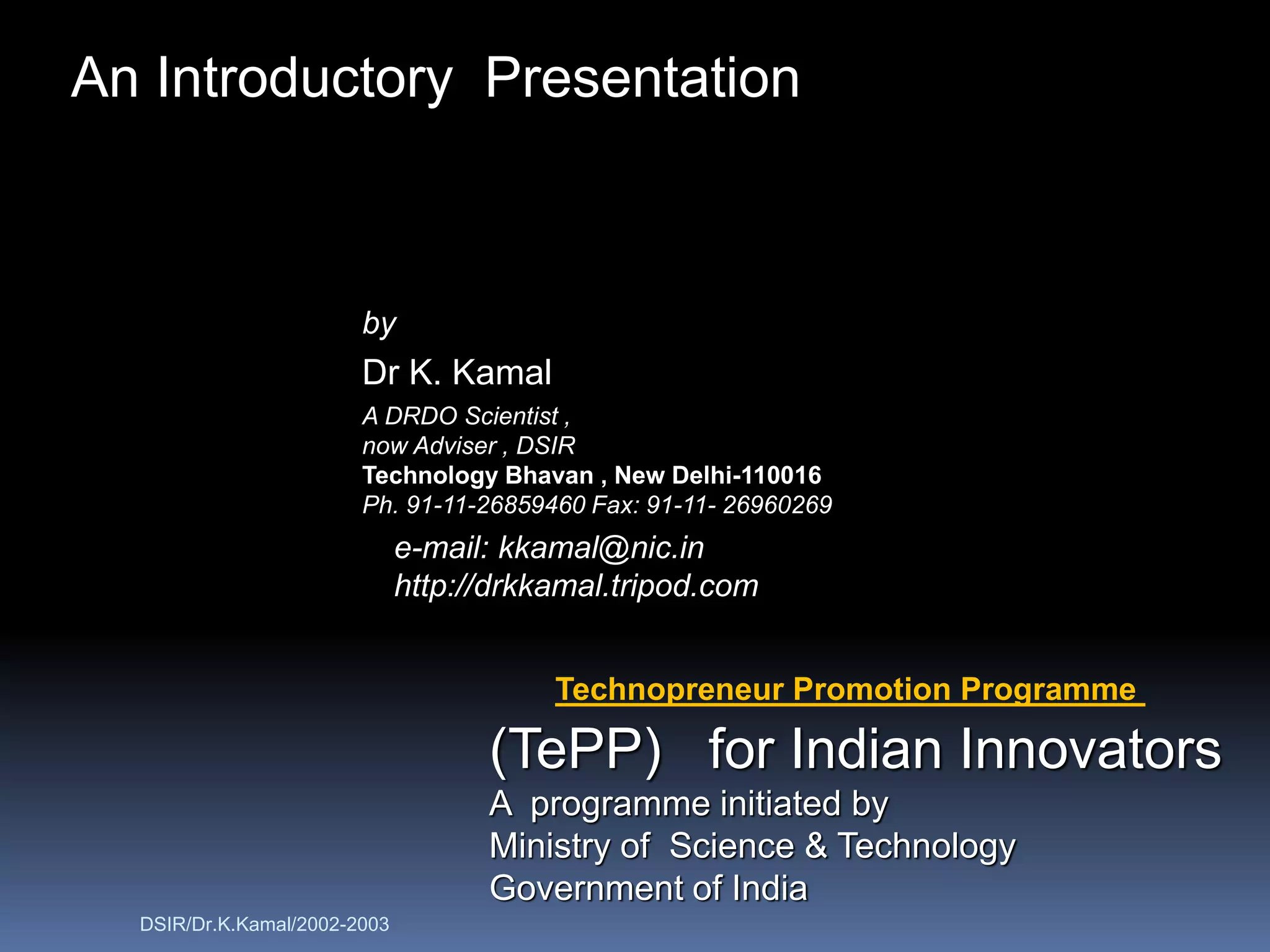 An Introductory Presentation

by

Dr K. Kamal

A DRDO Scientist ,
now Adviser , DSIR
Technology Bhavan , New Delhi-110016
Ph. 91-11-26859460 Fax: 91-11- 26960269

e-mail: kkamal@nic.in
http://drkkamal.tripod.com

Technopreneur Promotion Programme

(TePP) for Indian Innovators

A programme initiated by
Ministry of Science & Technology
Government of India

DSIR/Dr.K.Kamal/2002-2003